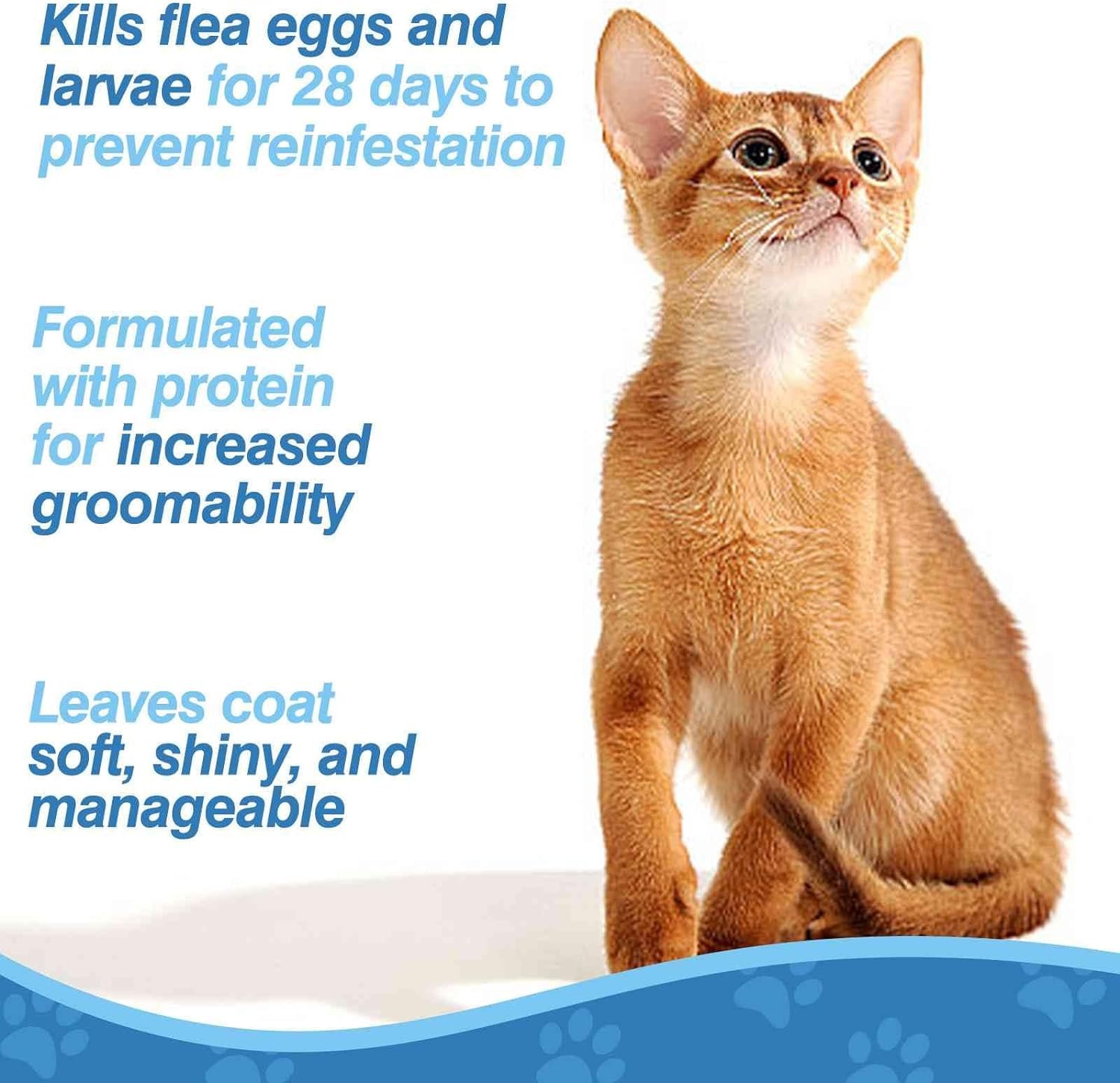 Kills flea eggs and larvae for 28 days to prevent reinfestation

Formulated with protein for increased groomability

Leaves coat soft, shiny, and manageable